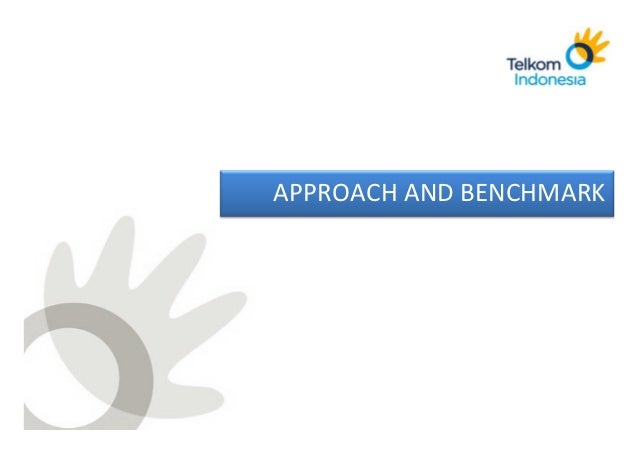 Telkom Indonesia

APPROACH AND BENCHMARK